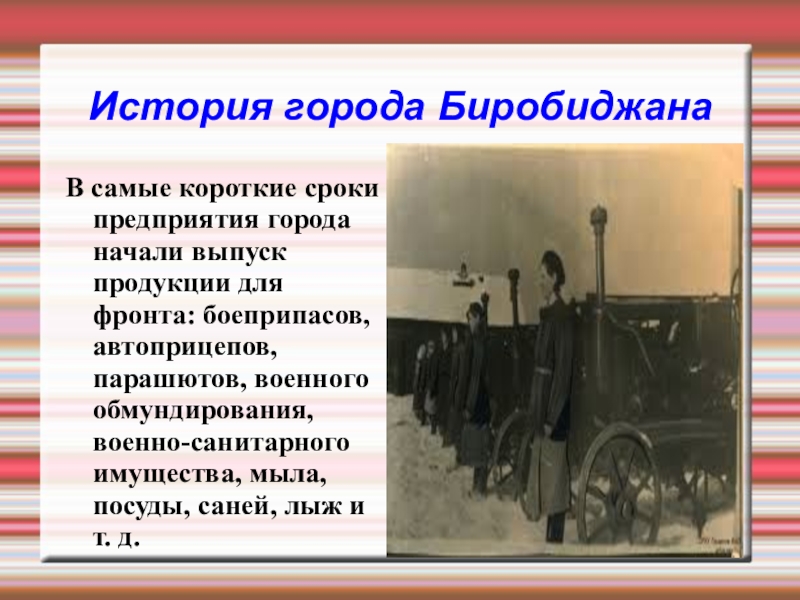 История города Биробиджана

В самые короткие сроки предприятия города начали выпуск продукции для фронта: боеприпасов, автоприцепов, парашютов, военного обмундирования, военно-санитарного имущества, мыла, посуды, саней, лыж и т. д.